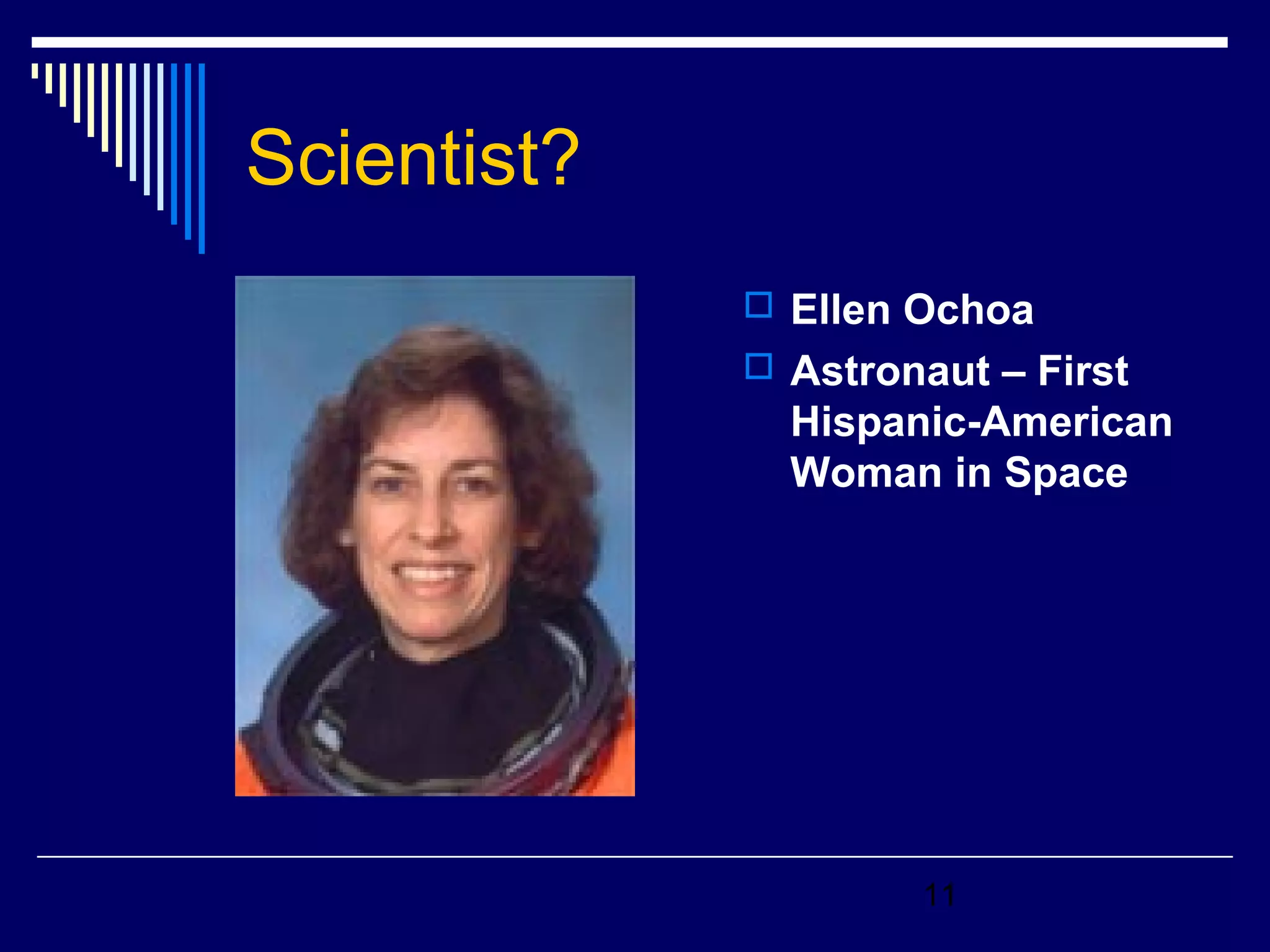 Scientist?

Ellen Ochoa

Astronaut – First Hispanic-American Woman in Space

11